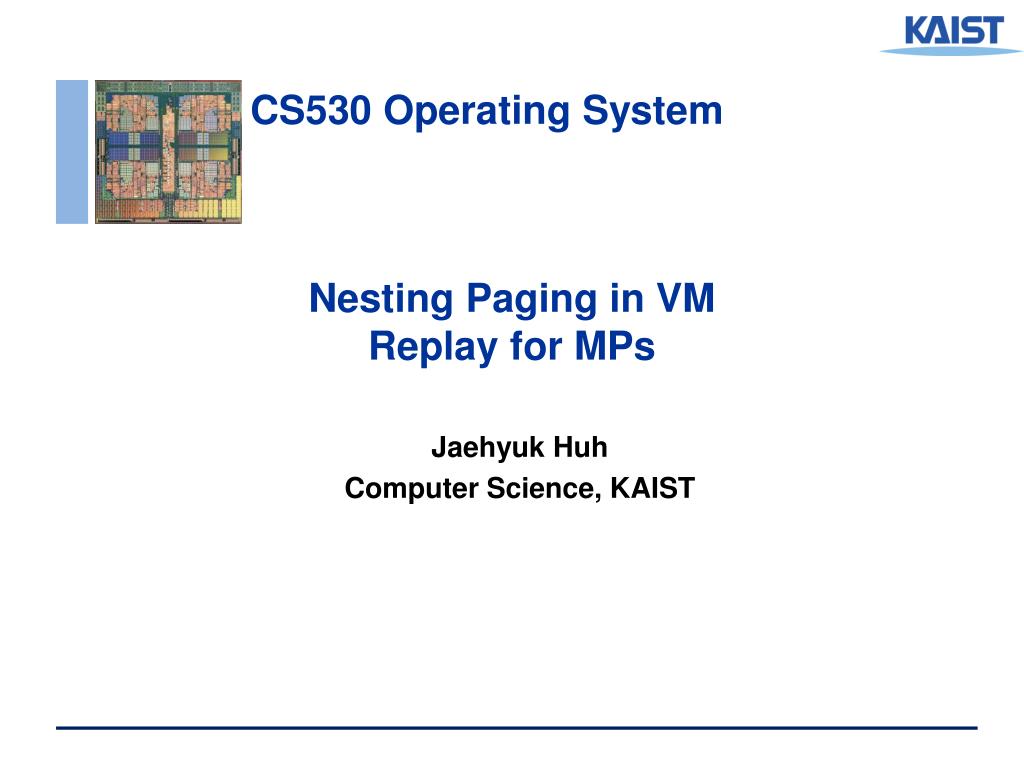 KAIST

CS530 Operating System

Nesting Paging in VM
Replay for MPs

Jaehyuk Huh
Computer Science, KAIST